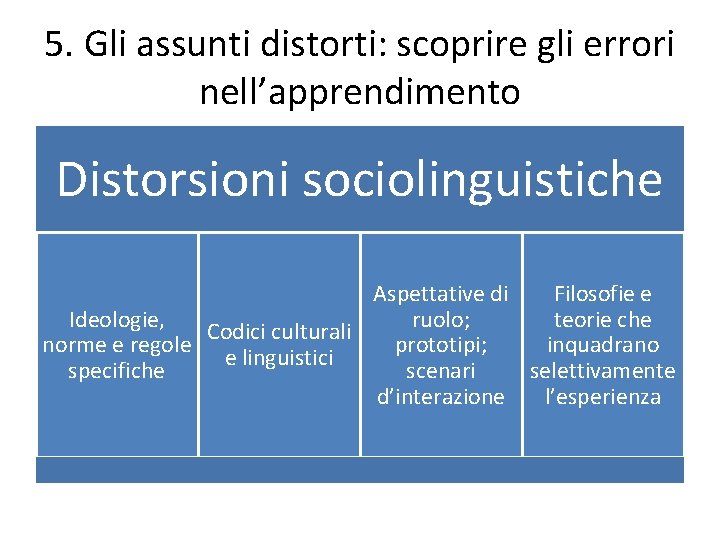 5. Gli assunti distorti: scoprire gli errori nell'apprendimento

Distorsioni sociolinguistiche

Ideologie, norme e regole specifiche

Codici culturali e linguistici

Aspettative di ruolo; prototipi; scenari d'interazione

Filosofie e teorie che inquadrano selettivamente l'esperienza